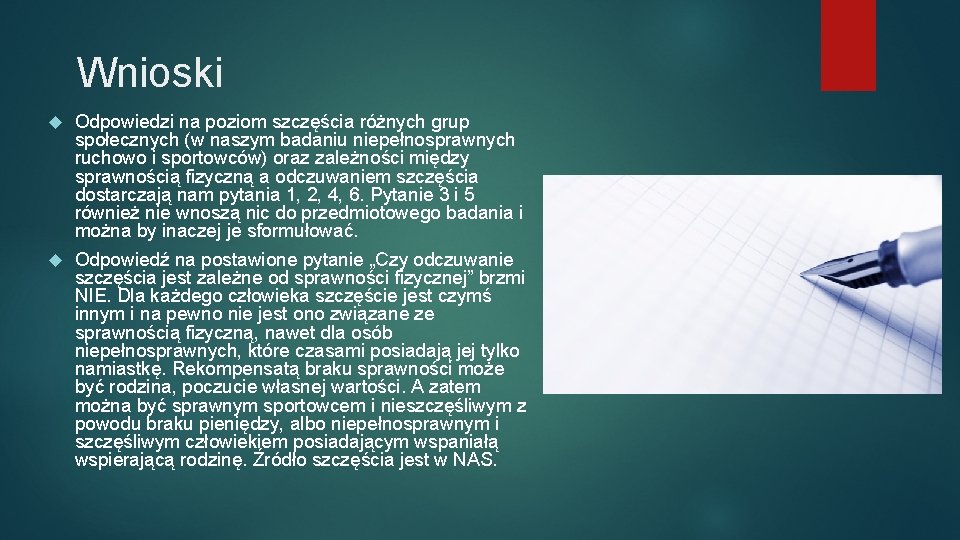 Wnioski

Odpowiedzi na poziom szczęścia różnych grup społecznych (w naszym badaniu niepełnosprawnych ruchowo i sportowców) oraz zależności między sprawnością fizyczną a odczuwaniem szczęścia dostarczają nam pytania 1, 2, 4, 6. Pytanie 3 i 5 również nie wnoszą nic do przedmiotowego badania i można by inaczej je sformułować.

Odpowiedź na postawione pytanie „Czy odczuwanie szczęścia jest zależne od sprawności fizycznej” brzmi NIE. Dla każdego człowieka szczęście jest czymś innym i na pewno nie jest ono związane ze sprawnością fizyczną, nawet dla osób niepełnosprawnych, które czasami posiadają jej tylko namiastkę. Rekompensatą braku sprawności może być rodzina, poczucie własnej wartości. A zatem można być sprawnym sportowcem i nieszczęśliwym z powodu braku pieniędzy, albo niepełnosprawnym i szczęśliwym człowiekiem posiadającym wspaniałą wspierającą rodzinę. Źródło szczęścia jest w NAS.